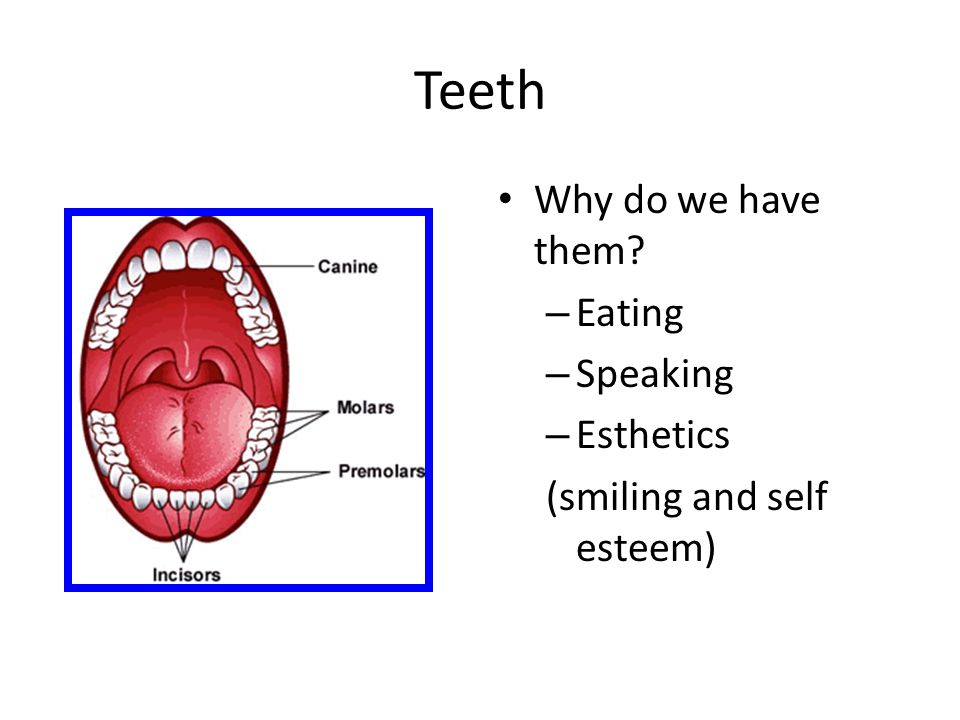 Teeth

Canine

Molars

Premolars

Incisors

• Why do we have them?
– Eating
– Speaking
– Esthetics
(smiling and self esteem)